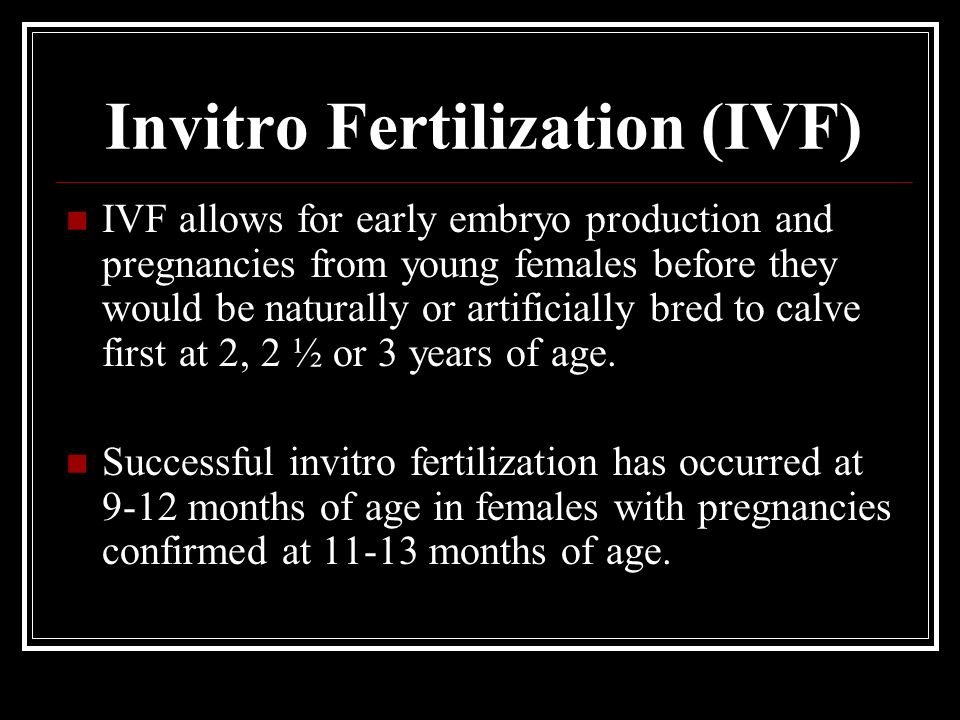 Invitro Fertilization (IVF)

IVF allows for early embryo production and pregnancies from young females before they would be naturally or artificially bred to calve first at 2, 2 ½ or 3 years of age.

Successful invitro fertilization has occurred at 9-12 months of age in females with pregnancies confirmed at 11-13 months of age.